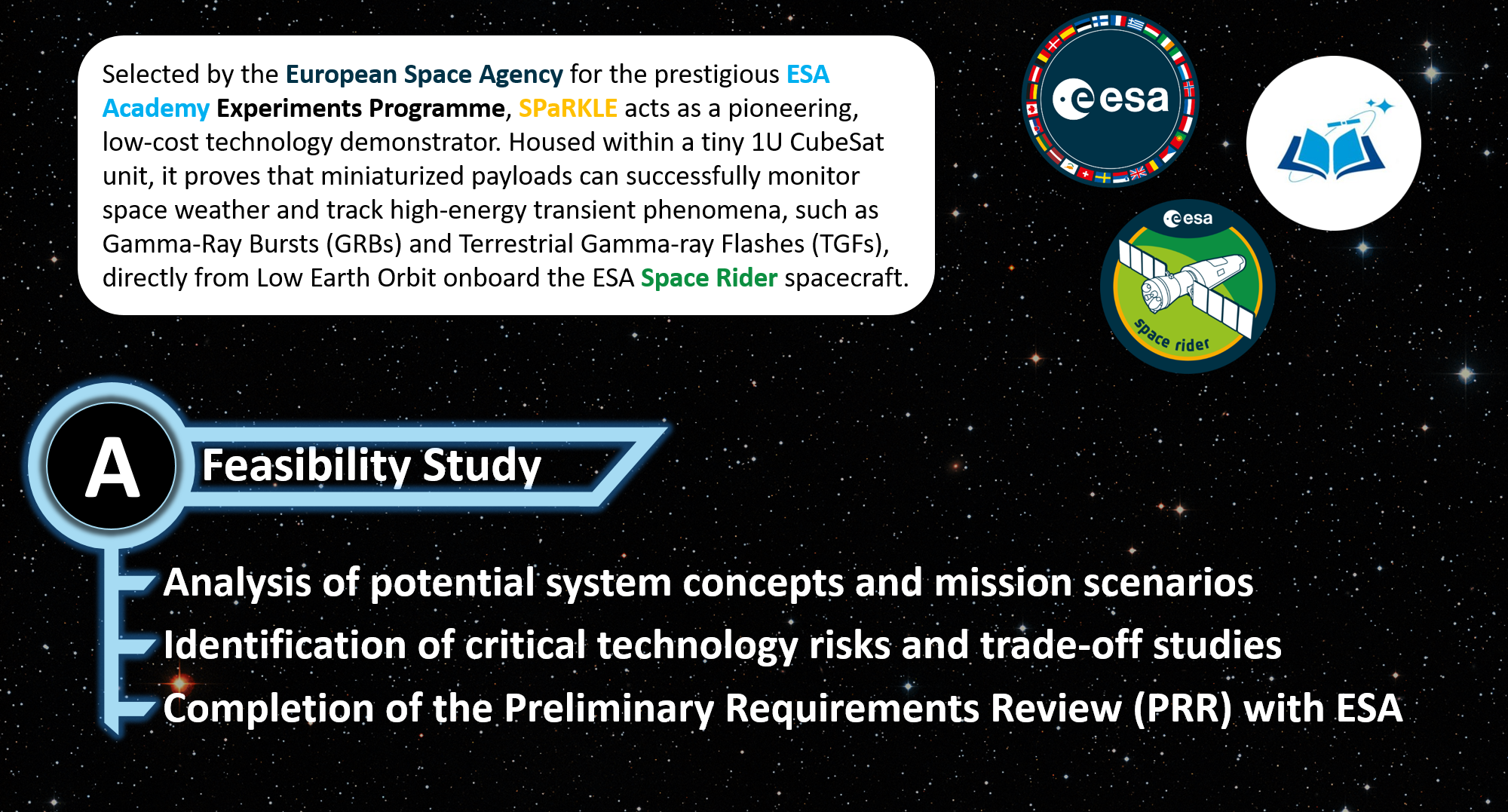 Selected by the European Space Agency for the prestigious ESA Academy Experiments Programme, SPaRKLE acts as a pioneering, low-cost technology demonstrator. Housed within a tiny 1U CubeSat unit, it proves that miniaturized payloads can successfully monitor space weather and track high-energy transient phenomena, such as Gamma-Ray Bursts (GRBs) and Terrestrial Gamma-ray Flashes (TGFs), directly from Low Earth Orbit onboard the ESA Space Rider spacecraft.

esa

esa

space rider

A

Feasibility Study

Analysis of potential system concepts and mission scenarios

Identification of critical technology risks and trade-off studies

Completion of the Preliminary Requirements Review (PRR) with ESA